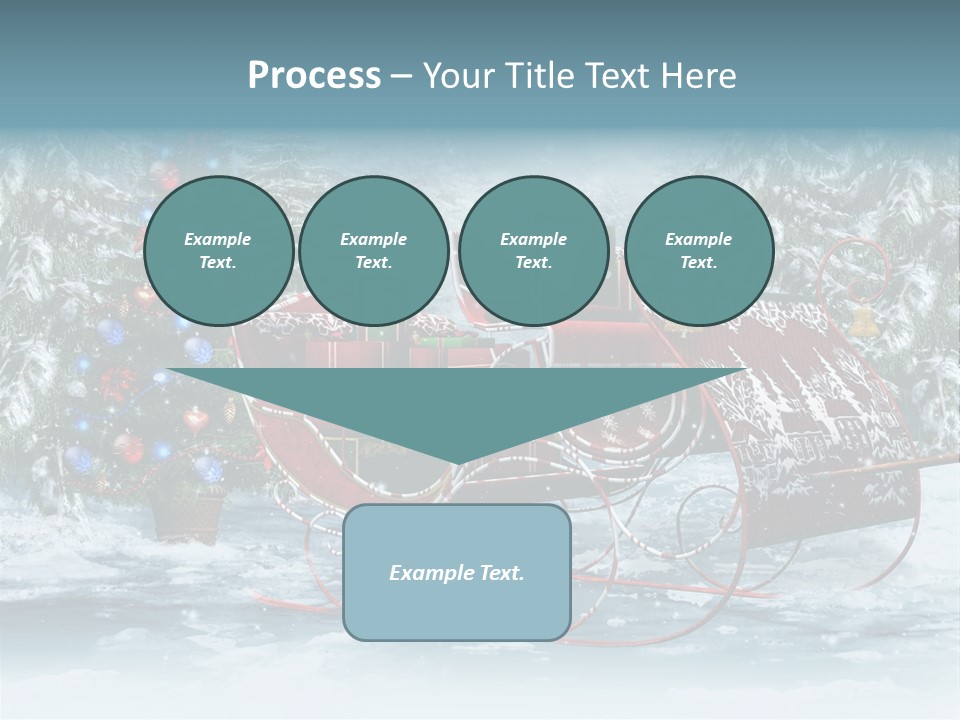 Process – Your Title Text Here

Example Text.

Example Text.

Example Text.

Example Text.

Example Text.